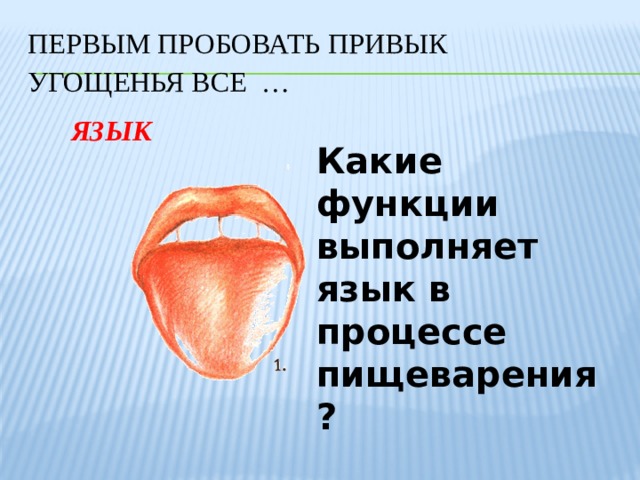 ПЕРВЫМ ПРОБОВАТЬ ПРИВЫК УГОЩЕНЬЯ ВСЕ …

ЯЗЫК

1.

Какие функции выполняет язык в процессе пищеварения ?